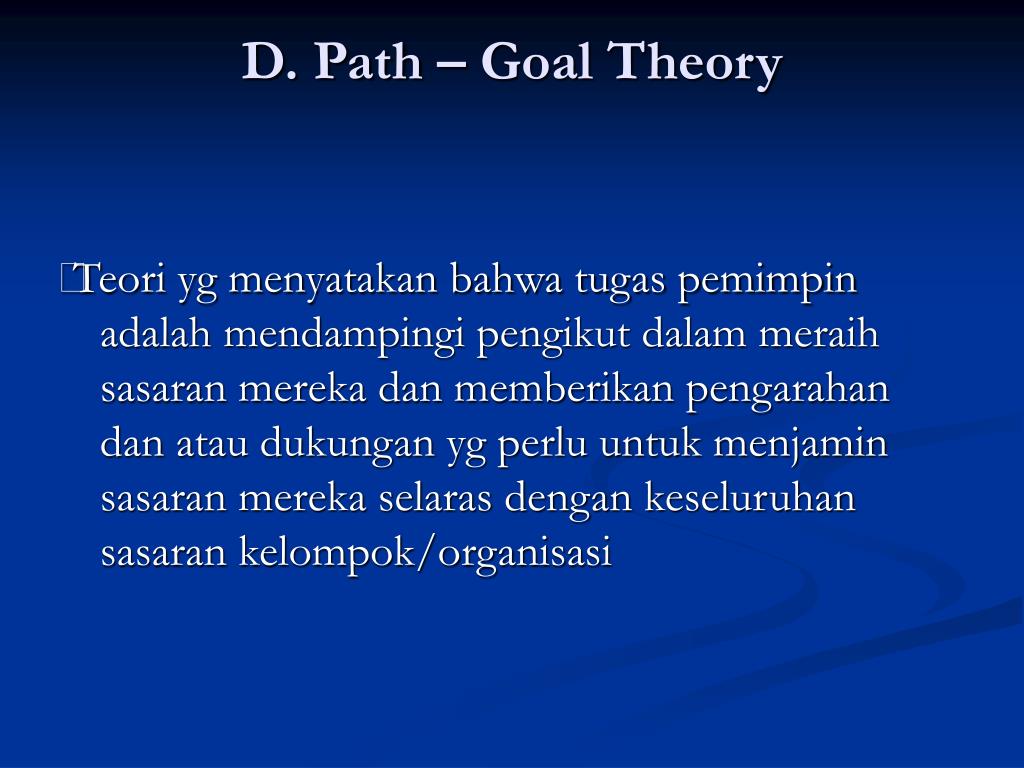 D. Path – Goal Theory

Teori yg menyatakan bahwa tugas pemimpin adalah mendampingi pengikut dalam meraih sasaran mereka dan memberikan pengarahan dan atau dukungan yg perlu untuk menjamin sasaran mereka selaras dengan keseluruhan sasaran kelompok/organisasi